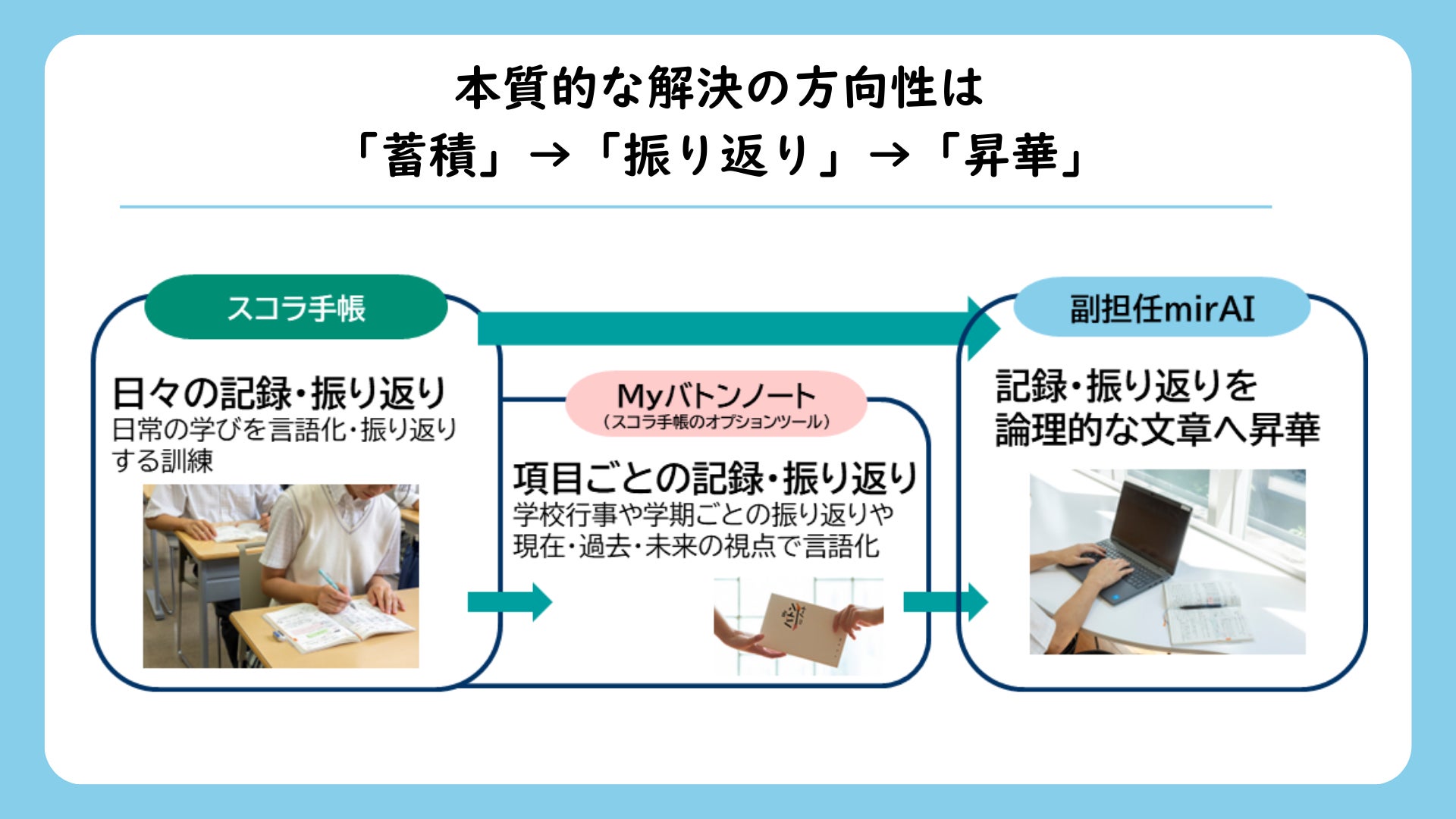 本質的な解決の方向性は
「蓄積」→「振り返り」→「昇華」

スコラ手帳

日々の記録・振り返り
日常の学びを言語化・振り返りする訓練

Myバトンノート
（スコラ手帳のオプションツール）

項目ごとの記録・振り返り
学校行事や学期ごとの振り返りや現在・過去・未来の視点で言語化

副担任mirAI

記録・振り返りを論理的な文章へ昇華